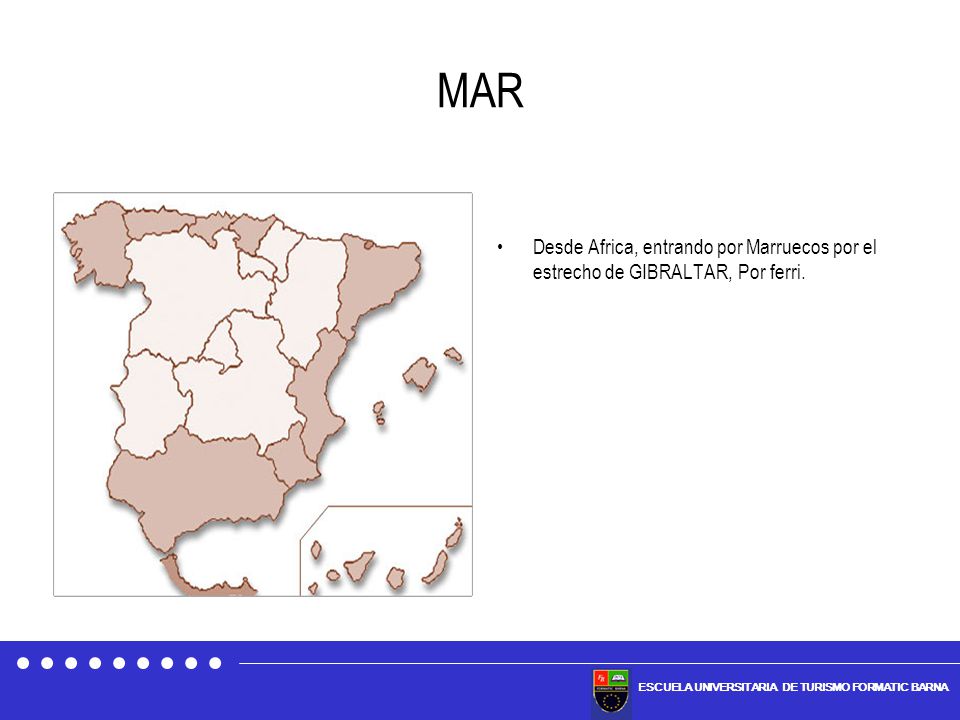 MAR

• Desde Africa, entrando por Marruecos por el estrecho de GIBRALTAR, Por ferri.

ESCUELA UNIVERSITARIA DE TURISMO FORMATIC BARNA